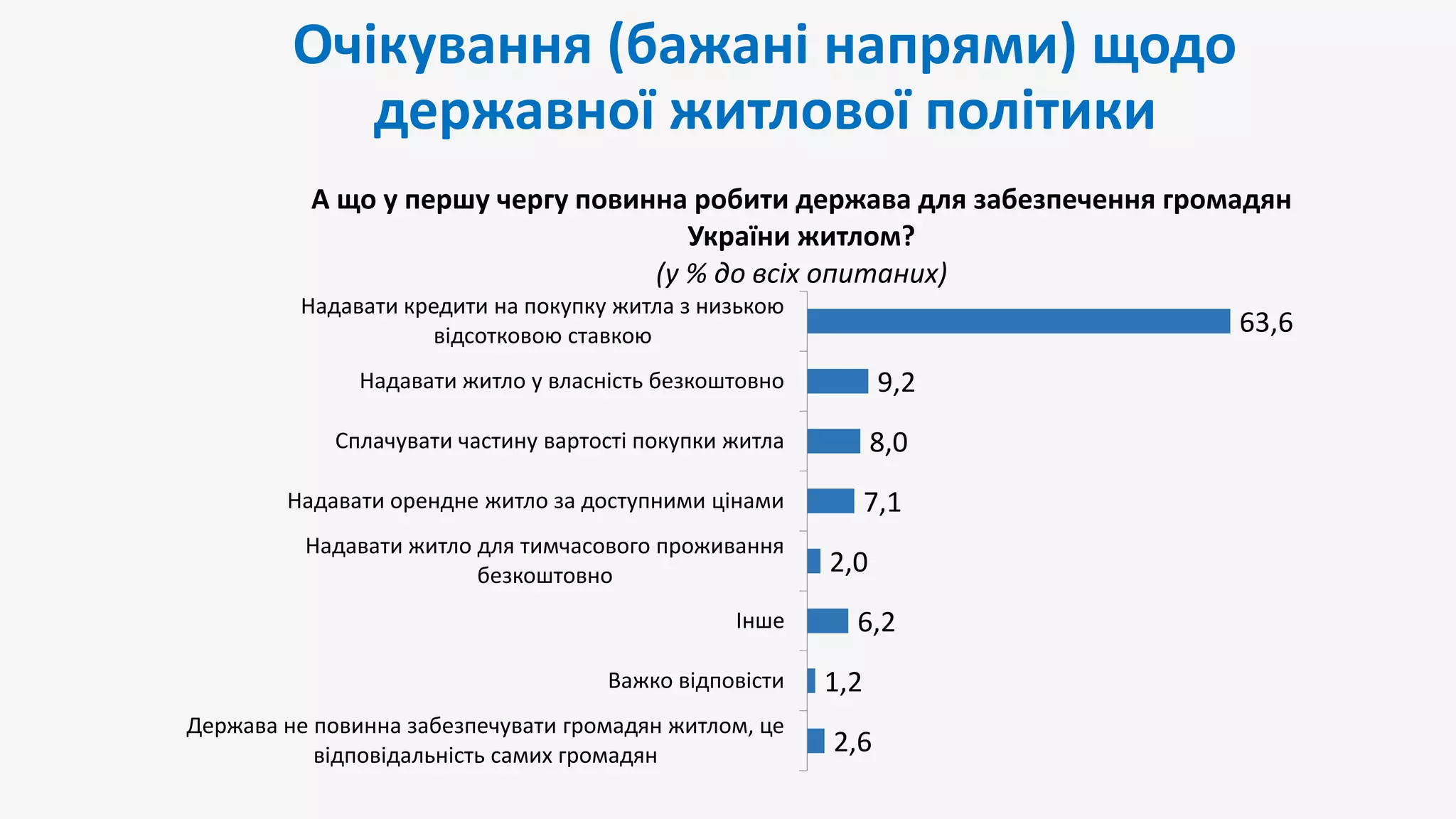 Очікування (бажані напрями) щодо державної житлової політики

А що у першу чергу повинна робити держава для забезпечення громадян України житлом?
(у % до всіх опитаних)

Надавати кредити на покупку житла з низькою відсотковою ставкою 63,6
Надавати житло у власність безкоштовно 9,2
Сплачувати частину вартості покупки житла 8,0
Надавати орендне житло за доступними цінами 7,1
Надавати житло для тимчасового проживання безкоштовно 2,0
Інше 6,2
Важко відповісти 1,2
Держава не повинна забезпечувати громадян житлом, це відповідальність самих громадян 2,6